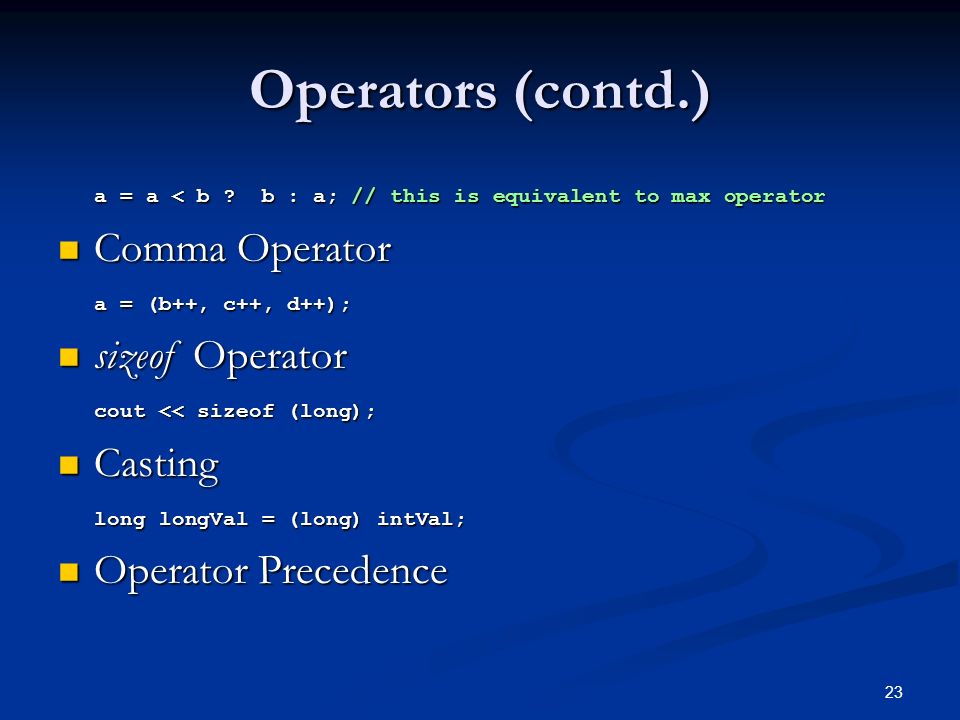 Operators (contd.)

a = a < b ?  b : a; // this is equivalent to max operator

Comma Operator

a = (b++, c++, d++);

sizeof Operator

cout << sizeof (long);

Casting

long longVal = (long) intVal;

Operator Precedence

23